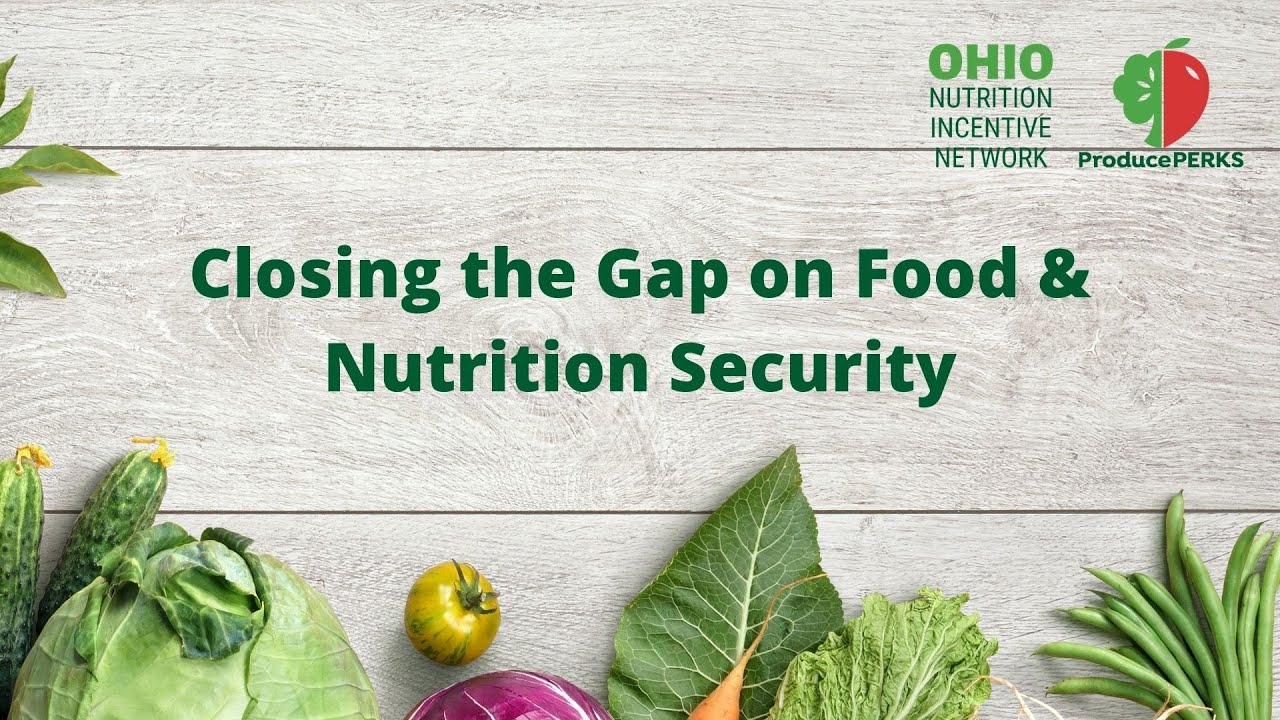 OHIO
NUTRITION
INCENTIVE
NETWORK

ProducePERKS

Closing the Gap on Food & Nutrition Security